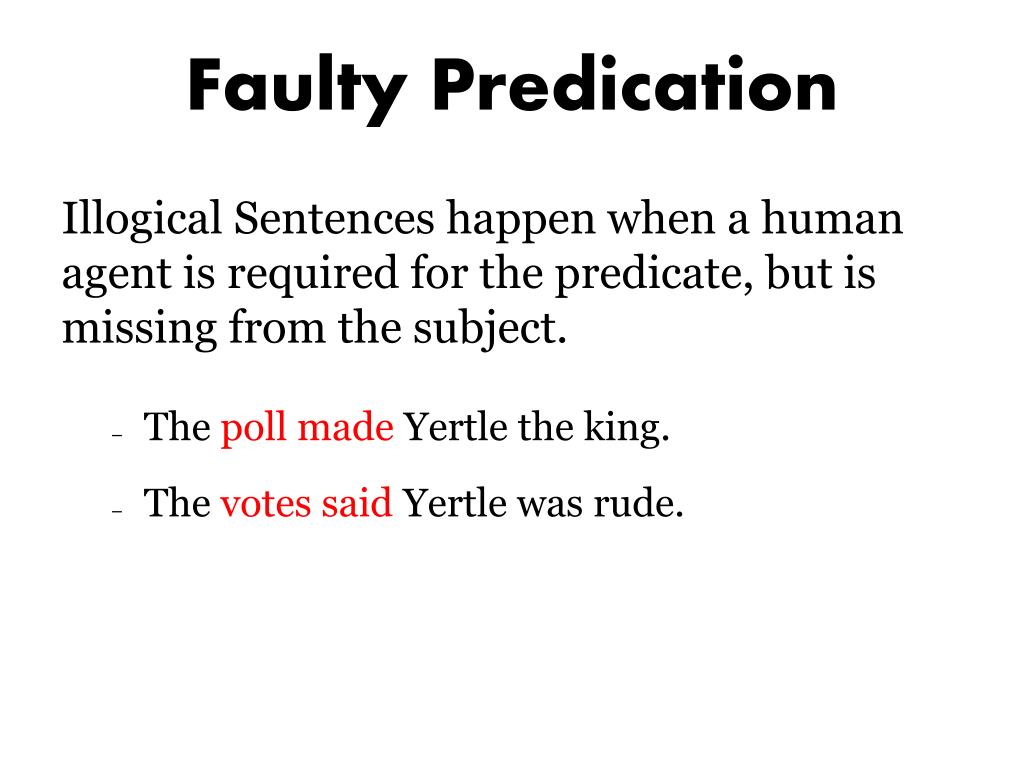 Faulty Predication

Illogical Sentences happen when a human agent is required for the predicate, but is missing from the subject.

– The poll made Yertle the king.

– The votes said Yertle was rude.